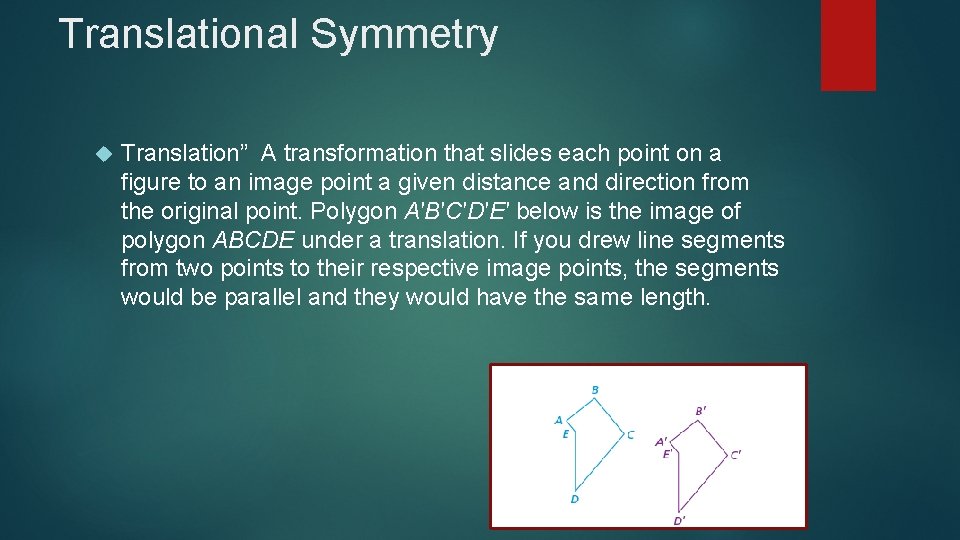 Translational Symmetry

Translation” A transformation that slides each point on a figure to an image point a given distance and direction from the original point. Polygon A'B'C'D'E' below is the image of polygon ABCDE under a translation. If you drew line segments from two points to their respective image points, the segments would be parallel and they would have the same length.

B
A
E
C
D
B'
A'
E'
C'
D'